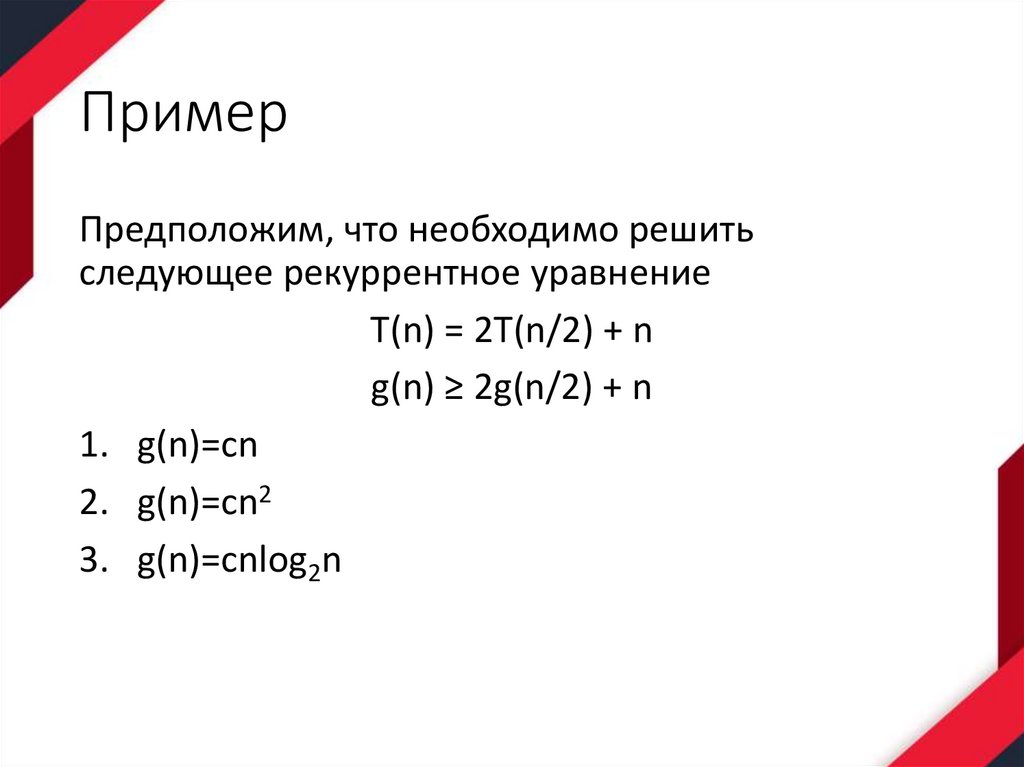 Пример

Предположим, что необходимо решить следующее рекуррентное уравнение

$T(n) = 2T(n/2) + n$

$g(n) \geq 2g(n/2) + n$

1. $g(n)=cn$
2. $g(n)=cn^2$
3. $g(n)=cn\log_2 n$